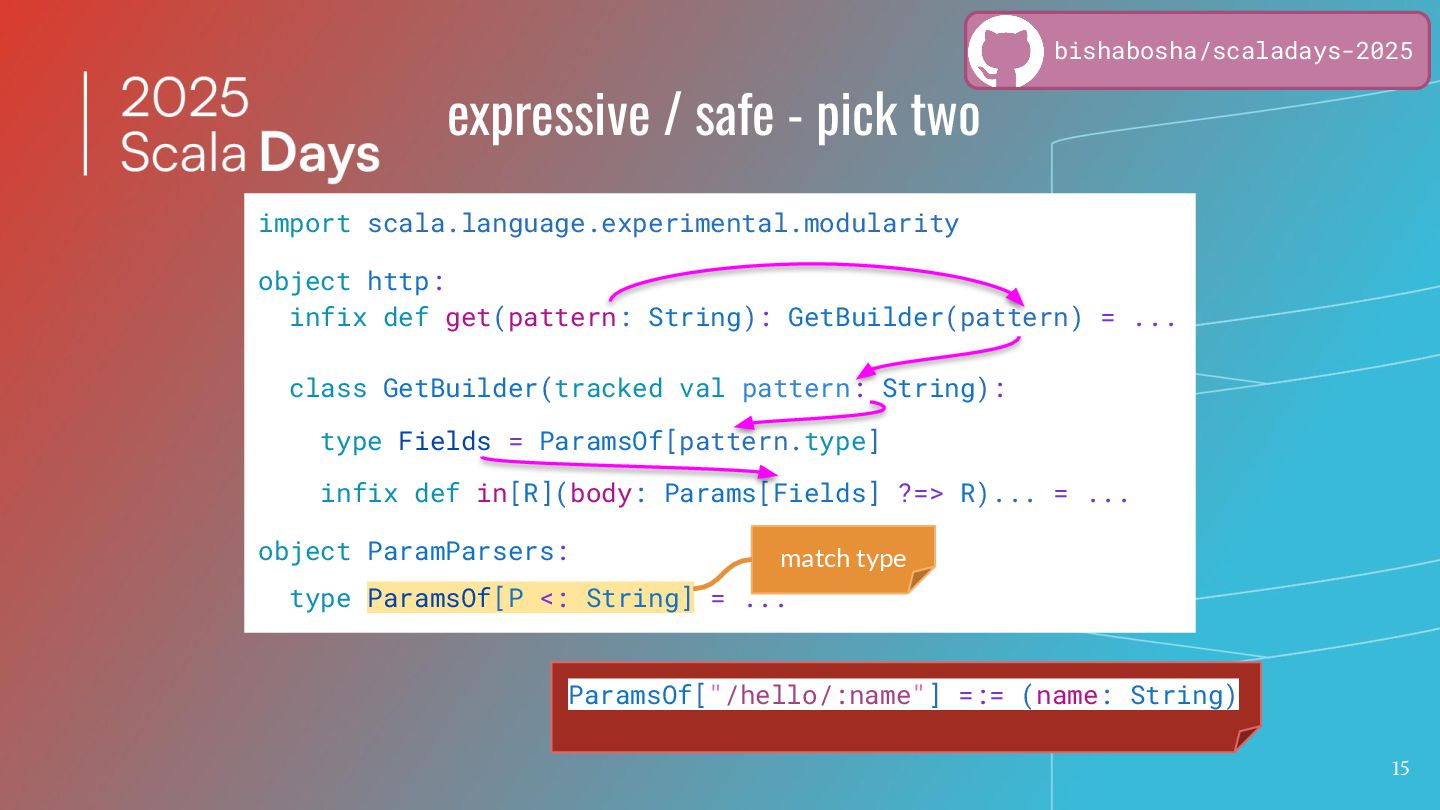 bishabosha/scaladays-2025

2025
Scala Days

expressive / safe - pick two

import scala.language.experimental.modularity

object http:
  infix def get(pattern: String): GetBuilder(pattern) = ...

  class GetBuilder(tracked val pattern: String):

    type Fields = ParamsOf[pattern.type]

    infix def in[R](body: Params[Fields] ?=> R)... = ...

object ParamParsers:

  type ParamsOf[P <: String] = ...

match type

ParamsOf["/hello/:name"] =:= (name: String)

15